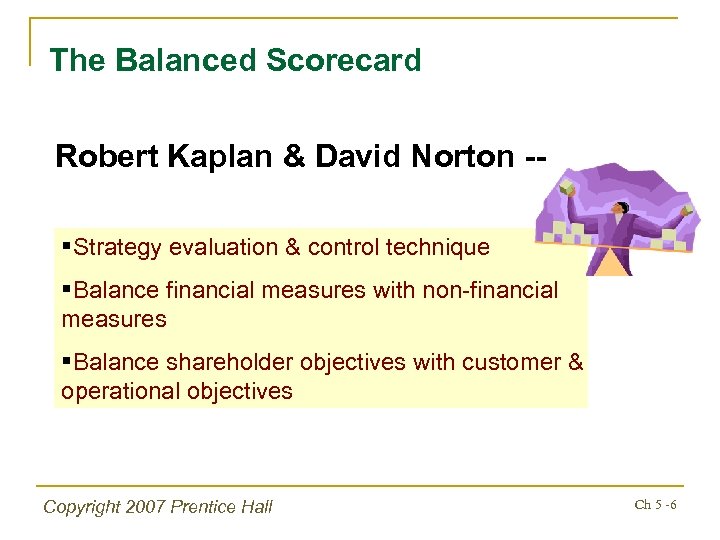 The Balanced Scorecard

Robert Kaplan & David Norton --

▪Strategy evaluation & control technique

▪Balance financial measures with non-financial measures

▪Balance shareholder objectives with customer & operational objectives

Copyright 2007 Prentice Hall

Ch 5 -6